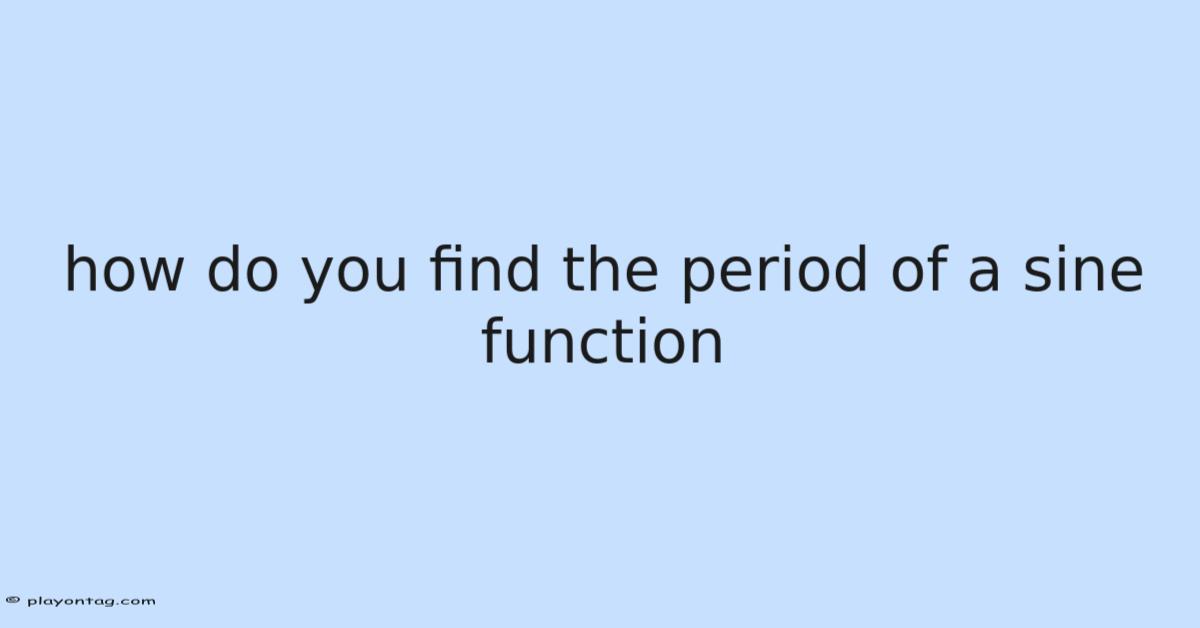 how do you find the period of a sine function

© playontag.com